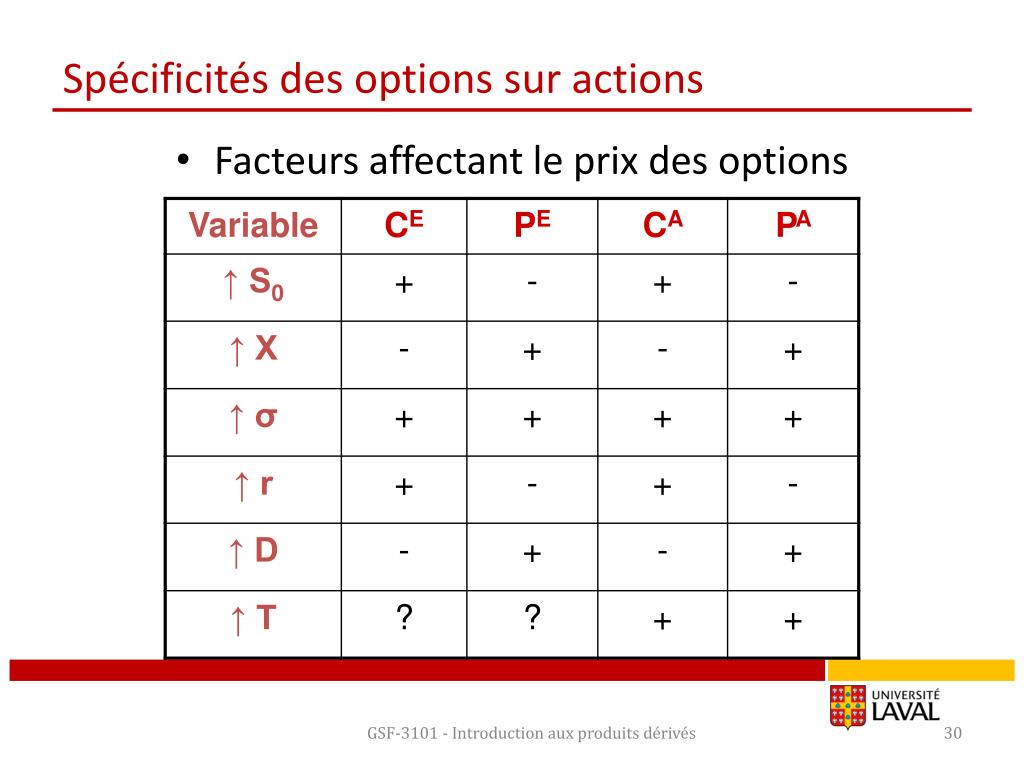 Spécificités des options sur actions

• Facteurs affectant le prix des options

| Variable | $C^E$ | $P^E$ | $C^A$ | $P^A$ |
|---|---|---|---|---|
| ↑ $S_0$ | + | - | + | - |
| ↑ X | - | + | - | + |
| ↑ σ | + | + | + | + |
| ↑ r | + | - | + | - |
| ↑ D | - | + | - | + |
| ↑ T | ? | ? | + | + |

UNIVERSITÉ LAVAL

GSF-3101 - Introduction aux produits dérivés

30